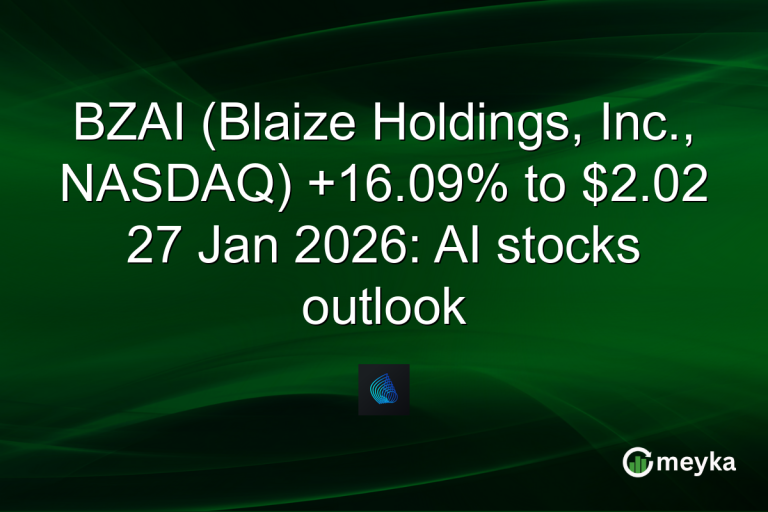 BZAI (Blaize Holdings, Inc., NASDAQ) +16.09% to $2.02 27 Jan 2026: AI stocks outlook

meyka